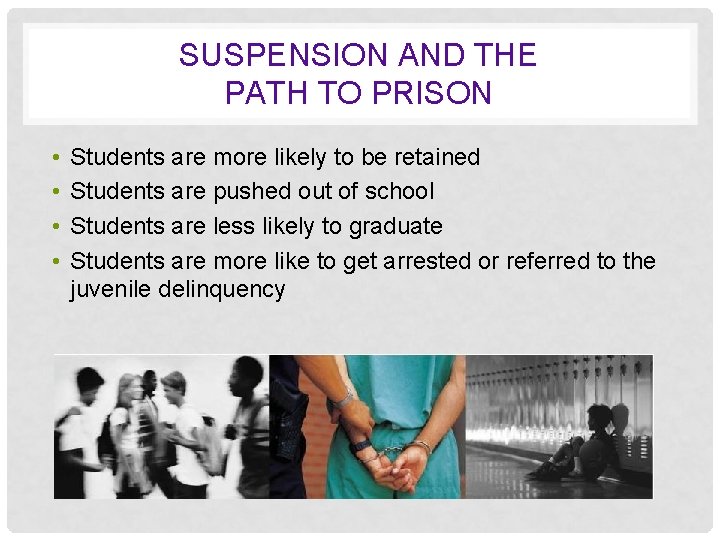 SUSPENSION AND THE PATH TO PRISON

• Students are more likely to be retained
• Students are pushed out of school
• Students are less likely to graduate
• Students are more like to get arrested or referred to the juvenile delinquency